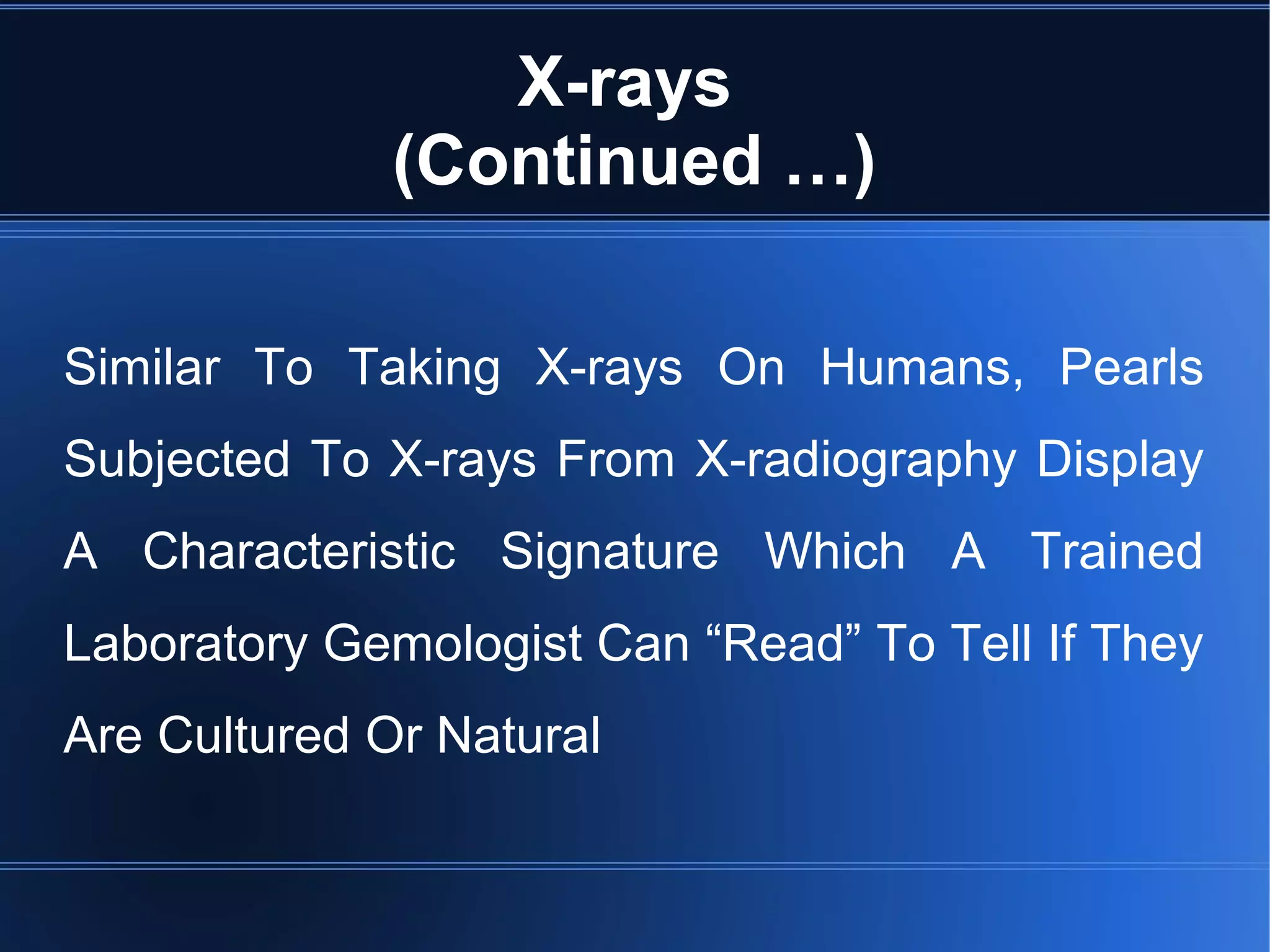 X-rays
(Continued …)

Similar To Taking X-rays On Humans, Pearls Subjected To X-rays From X-radiography Display A Characteristic Signature Which A Trained Laboratory Gemologist Can “Read” To Tell If They Are Cultured Or Natural